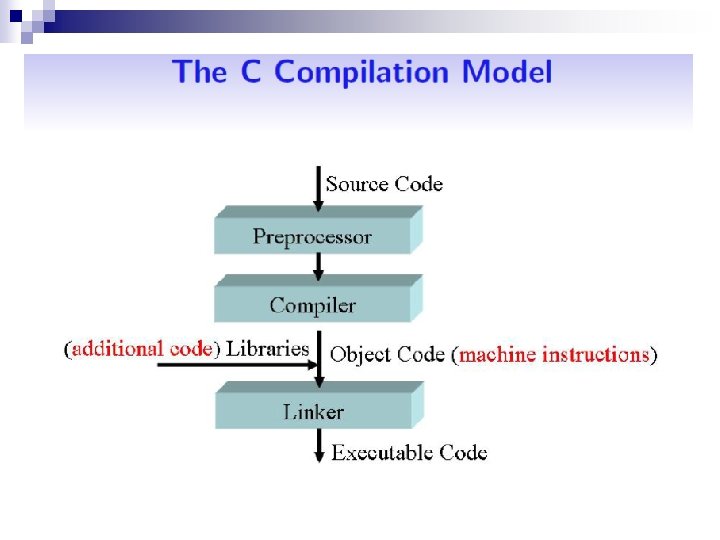 The C Compilation Model

Source Code

Preprocessor

Compiler

(additional code) Libraries

Object Code (machine instructions)

Linker

Executable Code